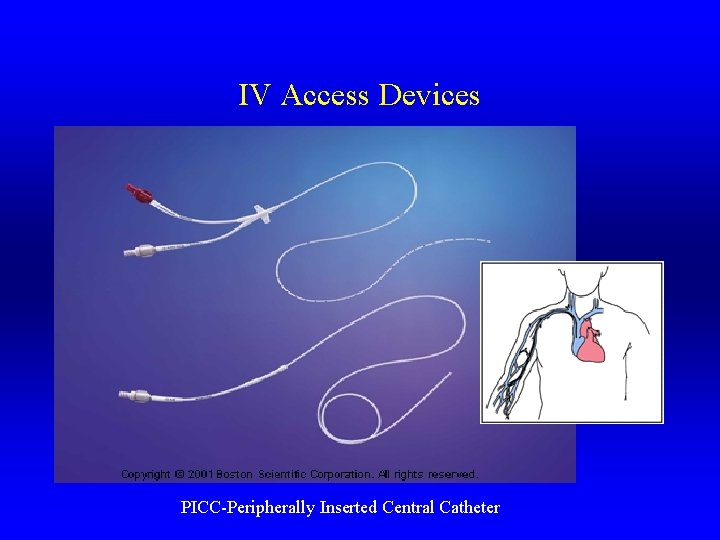 IV Access Devices

Copyright © 2001 Boston Scientific Corporation. All rights reserved.

PICC-Peripherally Inserted Central Catheter